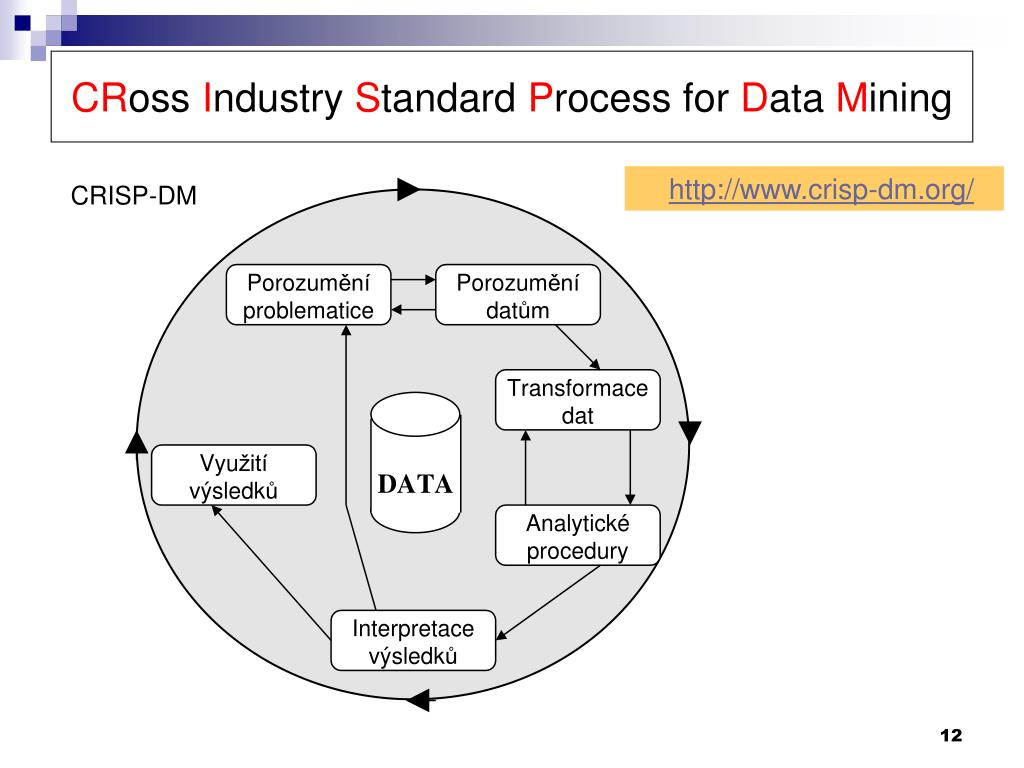 CRoss Industry Standard Process for Data Mining

CRISP-DM

http://www.crisp-dm.org/

Porozumění problematice

Porozumění datům

Transformace dat

DATA

Využití výsledků

Analytické procedury

Interpretace výsledků

12